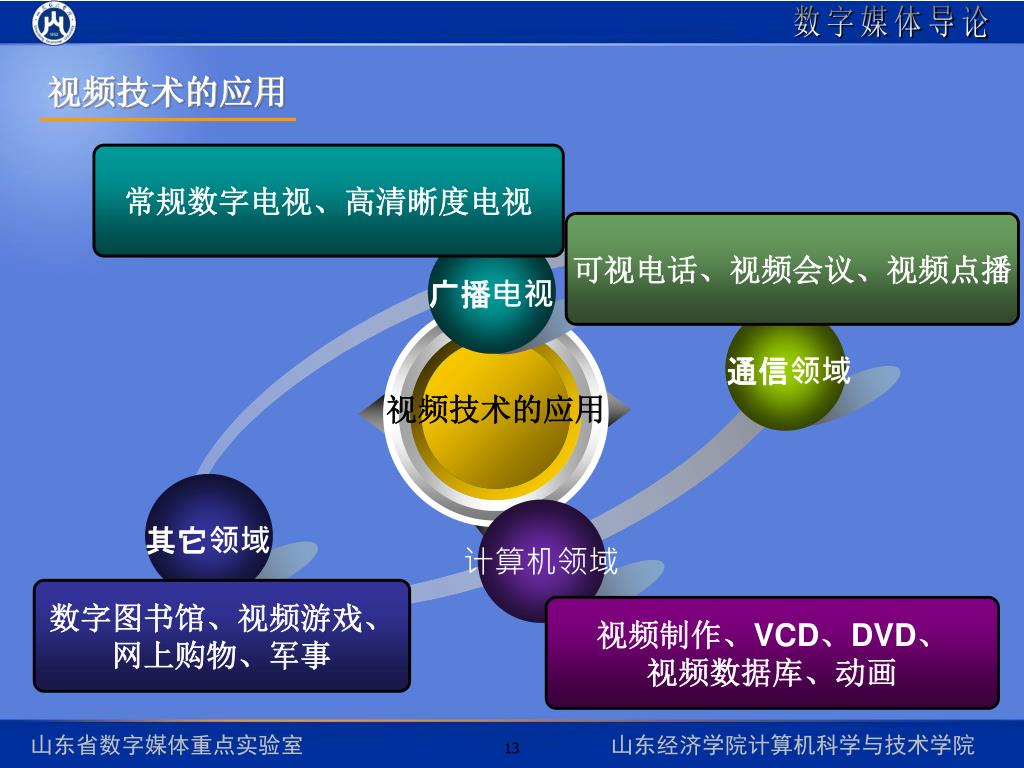 数字媒体导论

视频技术的应用

常规数字电视、高清晰度电视

可视电话、视频会议、视频点播

广播电视

通信领域

视频技术的应用

其它领域

计算机领域

数字图书馆、视频游戏、网上购物、军事

视频制作、VCD、DVD、视频数据库、动画

山东省数字媒体重点实验室

13

山东经济学院计算机科学与技术学院